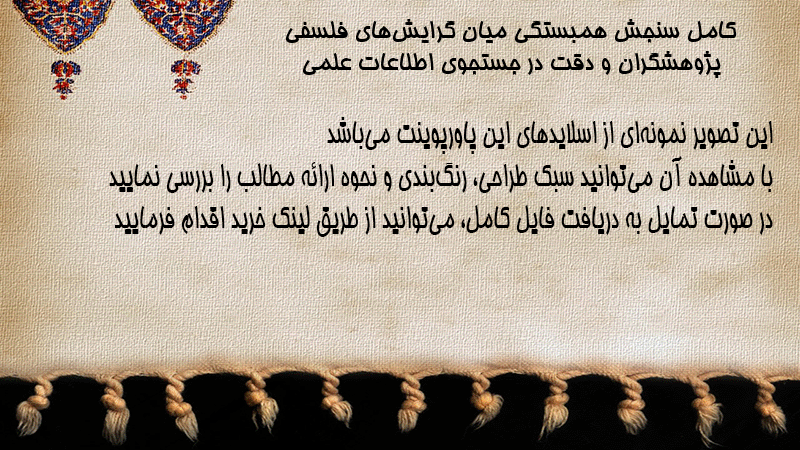 کامل سنجش همبستگی میان گرایش‌های فلسفی پژوهشگران و دقت در جستجوی اطلاعات علمی

این تصویر نمونه‌ای از اسلایدهای این پاورپوینت می‌باشد
با مشاهده آن می‌توانید سبک طراحی، رنگ‌بندی و نحوه ارائه مطالب را بررسی نمایید
در صورت تمایل به دریافت فایل کامل، می‌توانید از طریق لینک خرید اقدام فرمایید